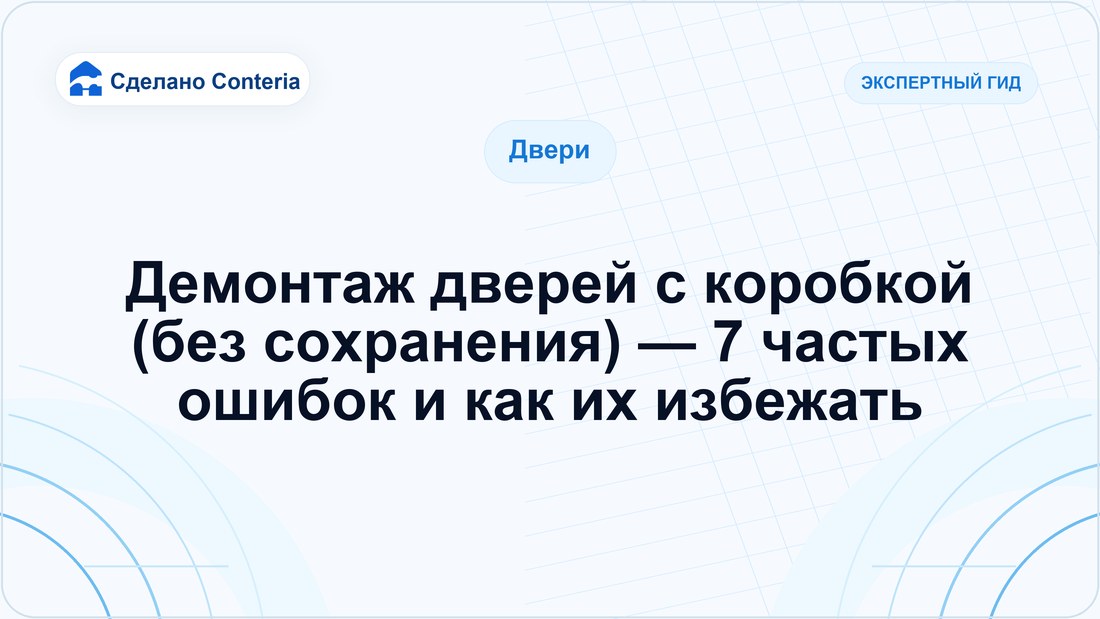 Сделано Conteria

ЭКСПЕРТНЫЙ ГИД

Двери

Демонтаж дверей с коробкой (без сохранения) — 7 частых ошибок и как их избежать